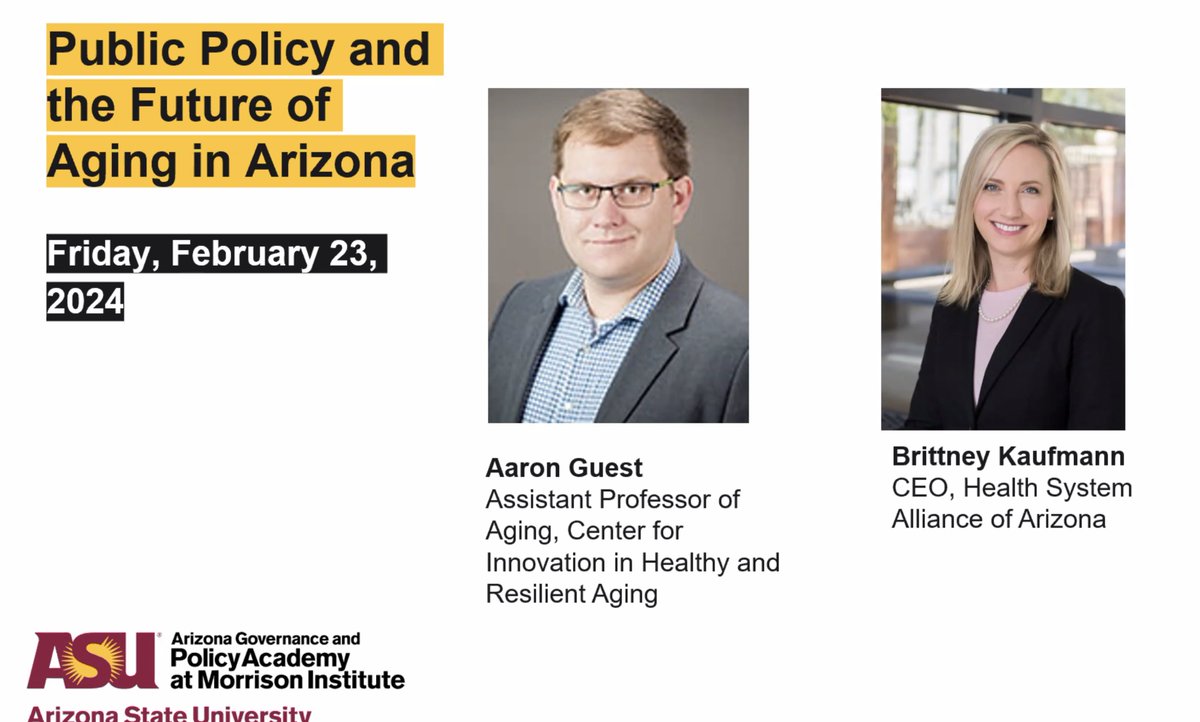 Public Policy and the Future of Aging in Arizona

Friday, February 23, 2024

Aaron Guest
Assistant Professor of Aging, Center for Innovation in Healthy and Resilient Aging

Brittney Kaufmann
CEO, Health System Alliance of Arizona

ASU Arizona Governance and Policy Academy at Morrison Institute
Arizona State University